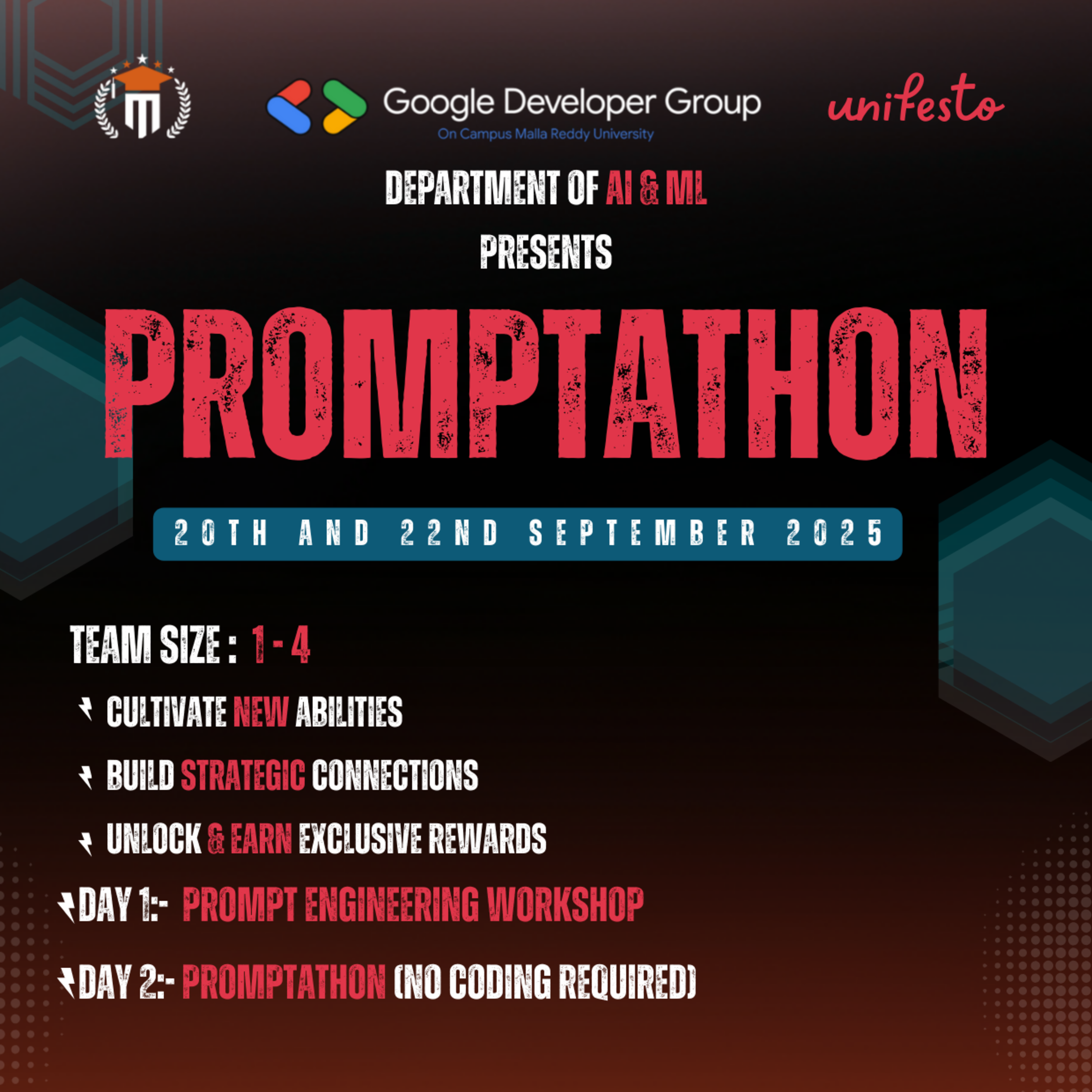 Google Developer Group
On Campus Malla Reddy University

unifesto

DEPARTMENT OF AI & ML
PRESENTS

PROMPTATHON

20TH AND 22ND SEPTEMBER 2025

TEAM SIZE : 1 - 4

CULTIVATE NEW ABILITIES

BUILD STRATEGIC CONNECTIONS

UNLOCK & EARN EXCLUSIVE REWARDS

DAY 1:- PROMPT ENGINEERING WORKSHOP

DAY 2:- PROMPTATHON (NO CODING REQUIRED)